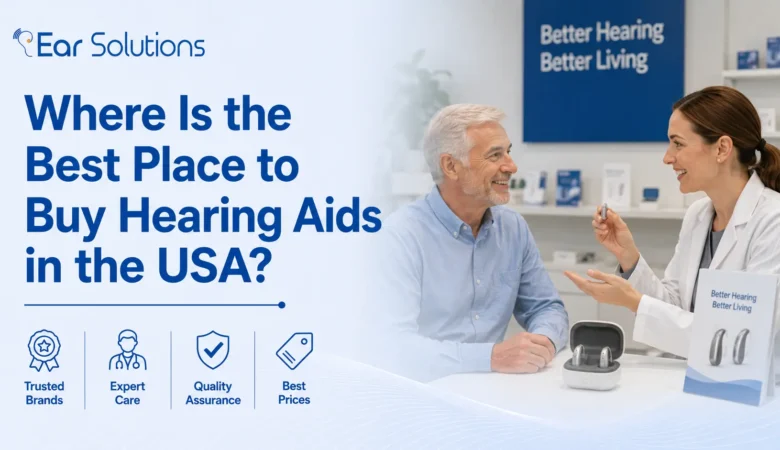 Ear Solutions

Where Is the Best Place to Buy Hearing Aids in the USA?

Trusted Brands

Expert Care

Quality Assurance

Best Prices

Better Hearing
Better Living

Better Hearing
Better Living